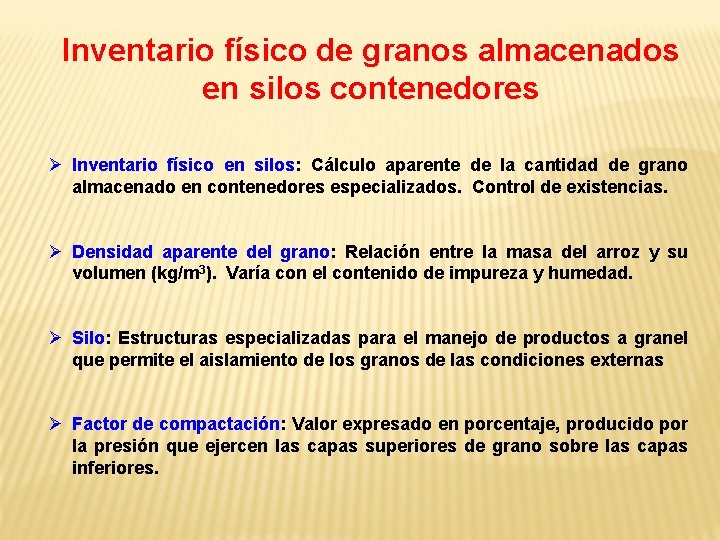 Inventario físico de granos almacenados en silos contenedores

➢ Inventario físico en silos: Cálculo aparente de la cantidad de grano almacenado en contenedores especializados. Control de existencias.

➢ Densidad aparente del grano: Relación entre la masa del arroz y su volumen (kg/m$^3$). Varía con el contenido de impureza y humedad.

➢ Silo: Estructuras especializadas para el manejo de productos a granel que permite el aislamiento de los granos de las condiciones externas

➢ Factor de compactación: Valor expresado en porcentaje, producido por la presión que ejercen las capas superiores de grano sobre las capas inferiores.